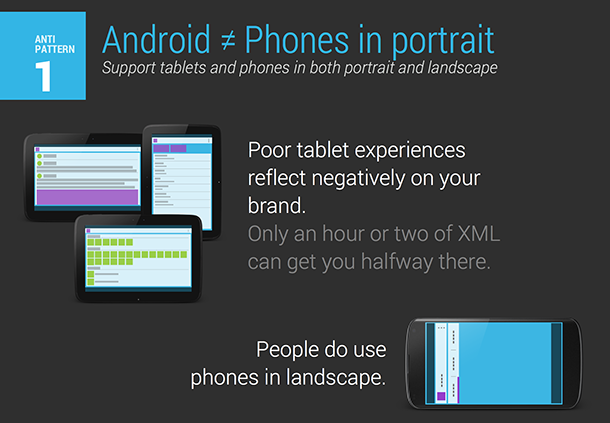 ANTI PATTERN
1

Android ≠ Phones in portrait
Support tablets and phones in both portrait and landscape

Poor tablet experiences reflect negatively on your brand.
Only an hour or two of XML can get you halfway there.

People do use phones in landscape.